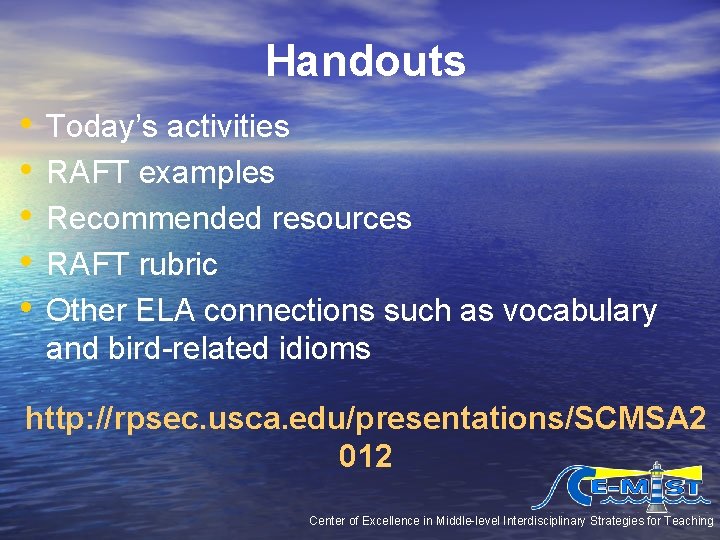 Handouts

• Today's activities
• RAFT examples
• Recommended resources
• RAFT rubric
• Other ELA connections such as vocabulary and bird-related idioms

http://rpsec.usca.edu/presentations/SCMSA2012

CE-MIST

Center of Excellence in Middle-level Interdisciplinary Strategies for Teaching